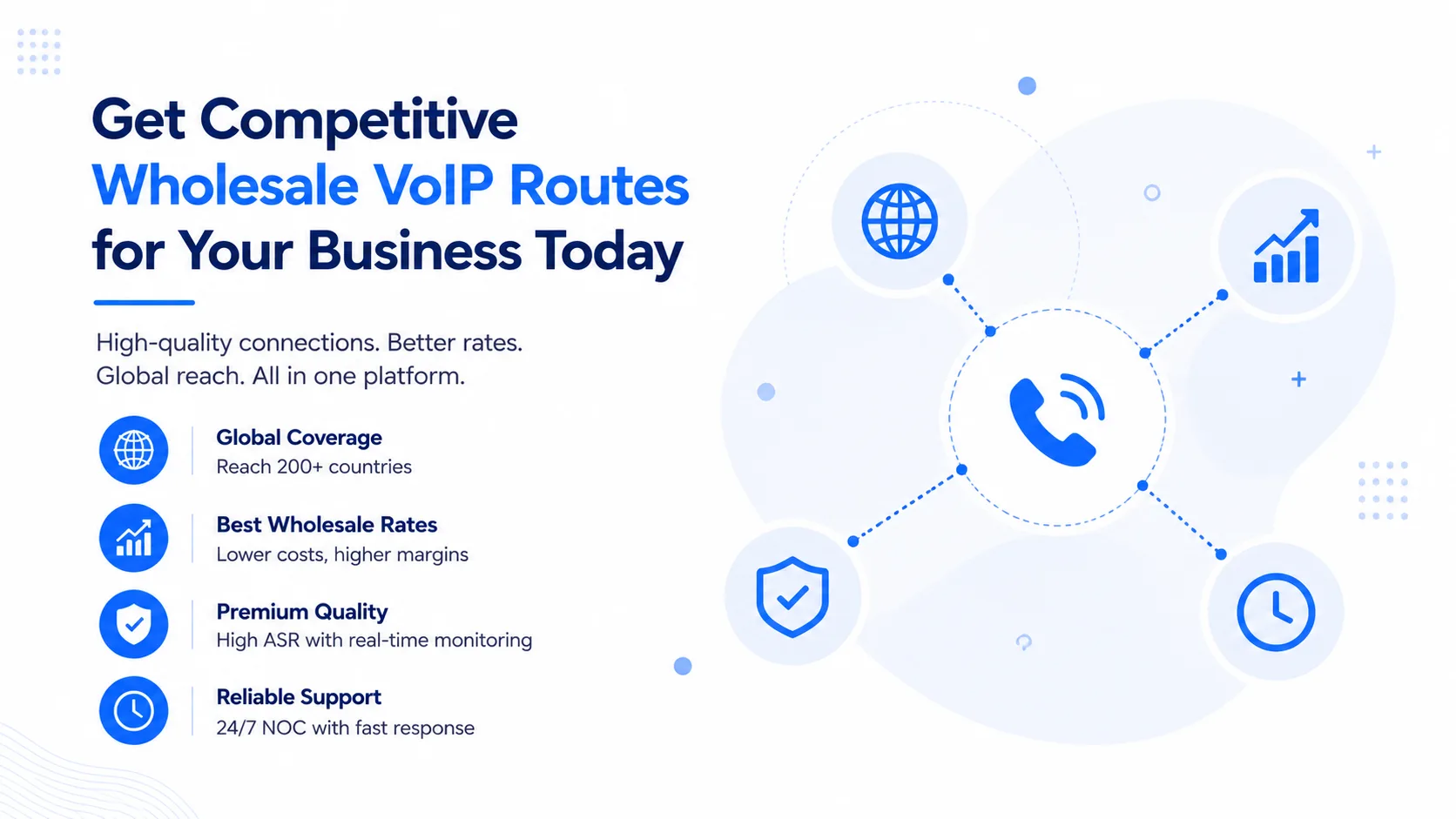 Get Competitive Wholesale VoIP Routes for Your Business Today

High-quality connections. Better rates. Global reach. All in one platform.

Global Coverage
Reach 200+ countries

Best Wholesale Rates
Lower costs, higher margins

Premium Quality
High ASR with real-time monitoring

Reliable Support
24/7 NOC with fast response